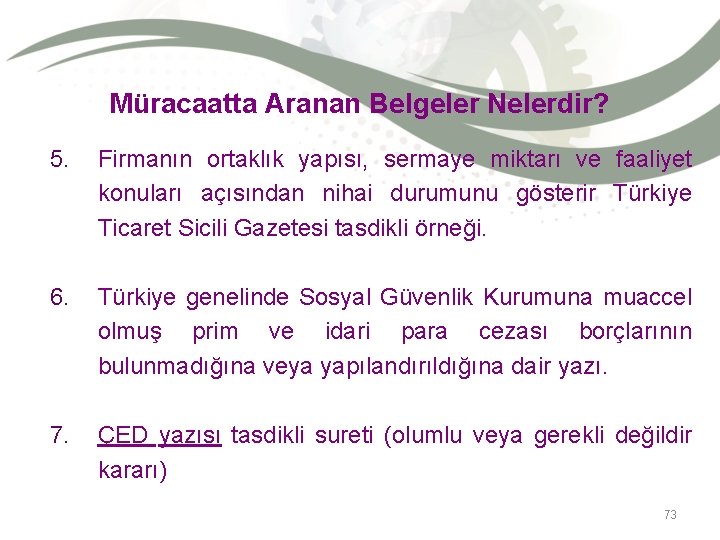 Müracaatta Aranan Belgeler Nelerdir?

5. Firmanın ortaklık yapısı, sermaye miktarı ve faaliyet konuları açısından nihai durumunu gösterir Türkiye Ticaret Sicili Gazetesi tasdikli örneği.

6. Türkiye genelinde Sosyal Güvenlik Kurumuna muaccel olmuş prim ve idari para cezası borçlarının bulunmadığına veya yapılandırıldığına dair yazı.

7. ÇED yazısı tasdikli sureti (olumlu veya gerekli değildir kararı)

73